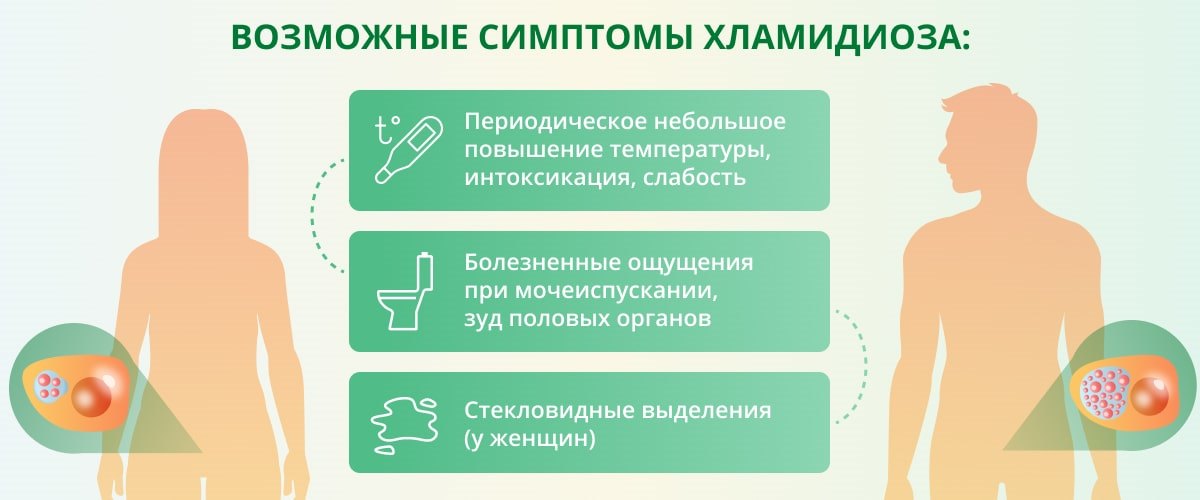 ВОЗМОЖНЫЕ СИМПТОМЫ ХЛАМИДИОЗА:

t°

Периодическое небольшое повышение температуры, интоксикация, слабость

Болезненные ощущения при мочеиспускании, зуд половых органов

Стекловидные выделения (у женщин)